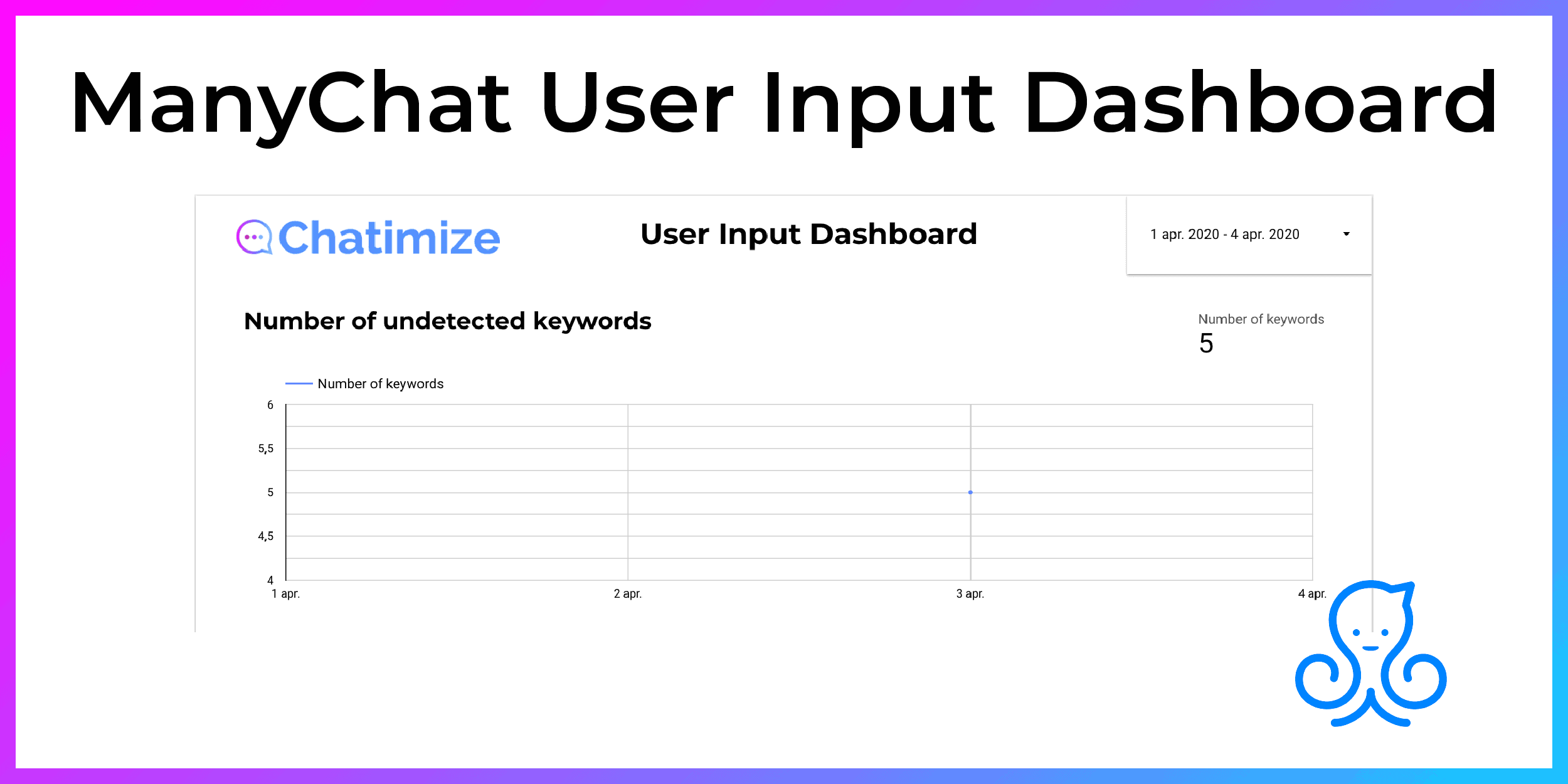 ManyChat User Input Dashboard

Chatimize

User Input Dashboard

1 apr. 2020 - 4 apr. 2020

Number of undetected keywords

Number of keywords
5

Number of keywords

6
5,5
5
4,5
4

1 apr.
2 apr.
3 apr.
4 apr.